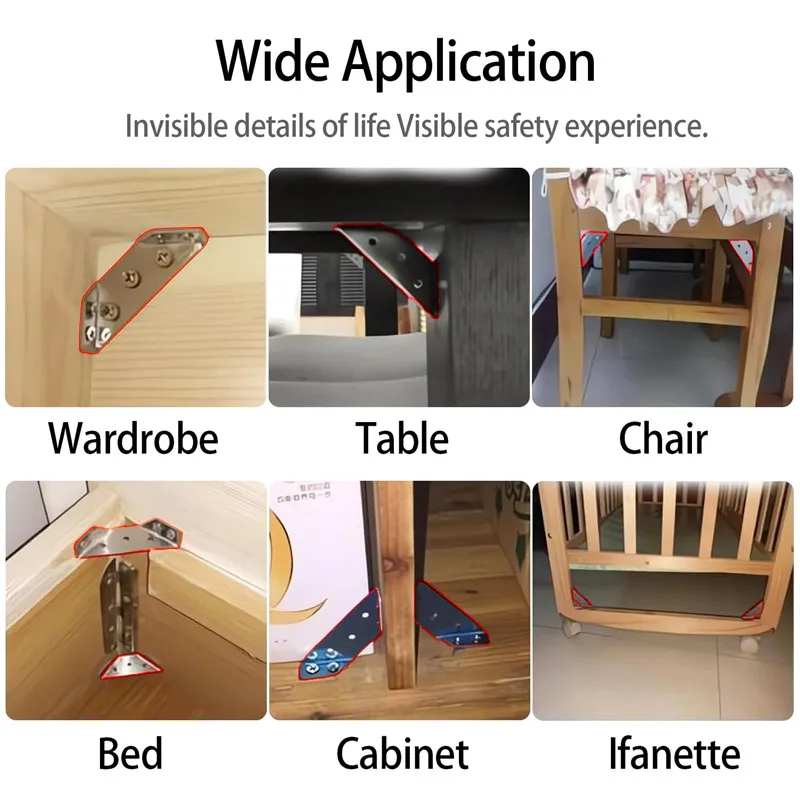 Wide Application

Invisible details of life Visible safety experience.

Wardrobe

Table

Chair

Bed

Cabinet

Ifanette